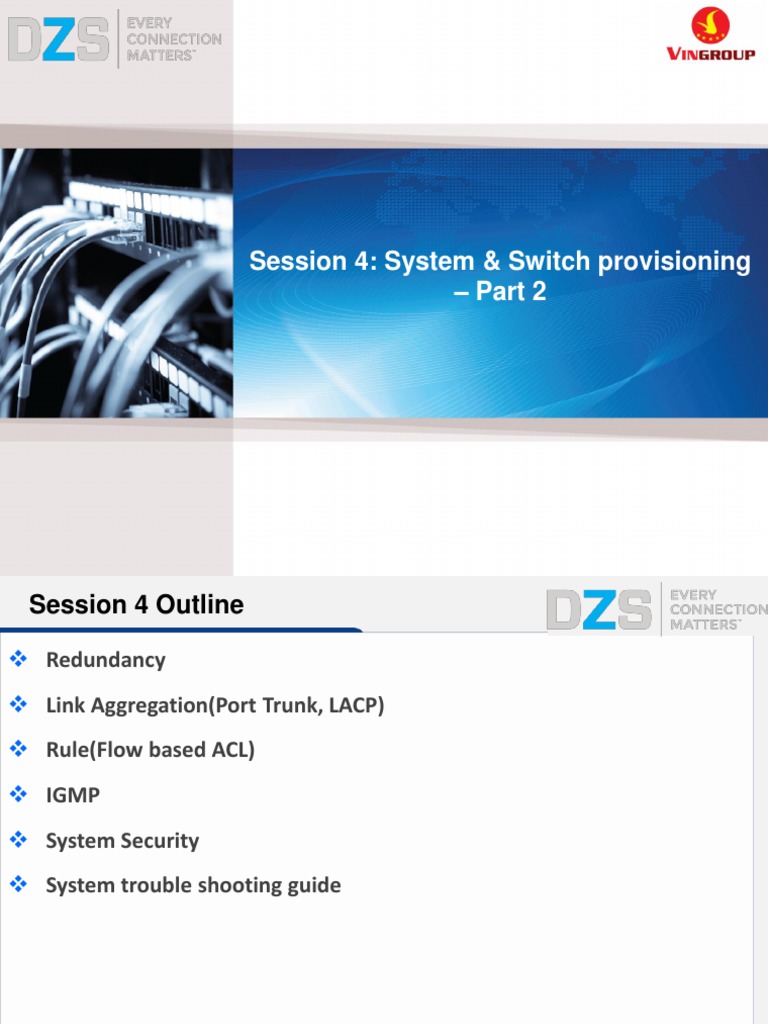 DZS EVERY CONNECTION MATTERS™

VINGROUP

Session 4: System & Switch provisioning – Part 2

Session 4 Outline

DZS EVERY CONNECTION MATTERS™

❖ Redundancy

❖ Link Aggregation(Port Trunk, LACP)

❖ Rule(Flow based ACL)

❖ IGMP

❖ System Security

❖ System trouble shooting guide